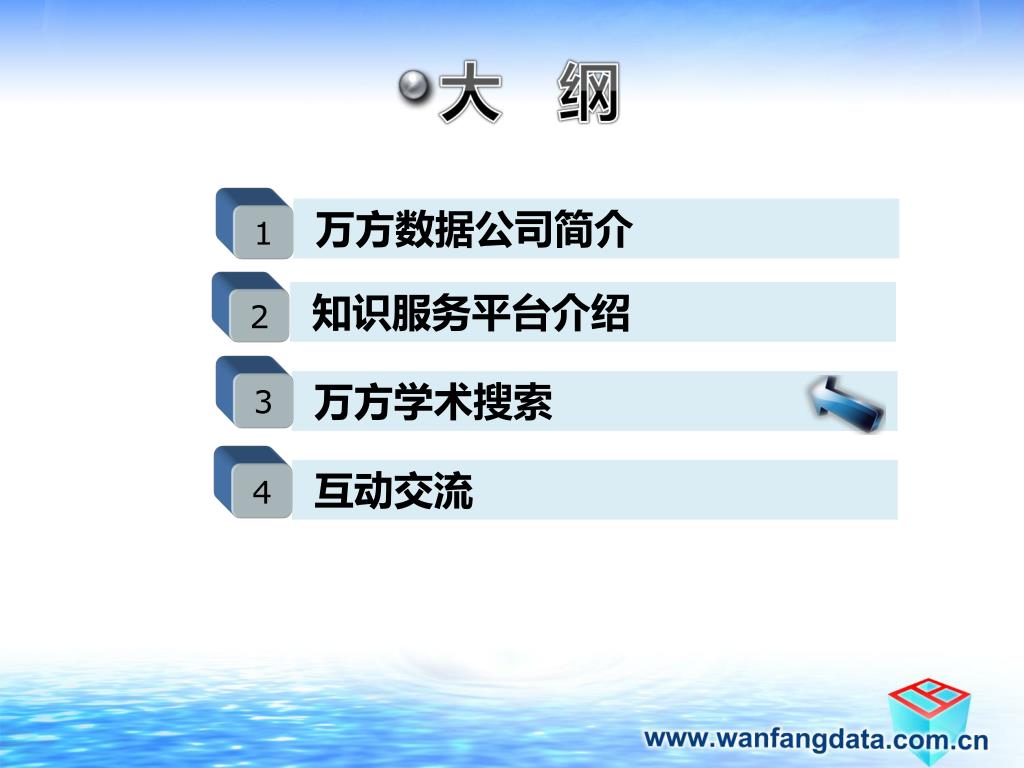 大 纲

1 万方数据公司简介

2 知识服务平台介绍

3 万方学术搜索

4 互动交流

www.wanfangdata.com.cn